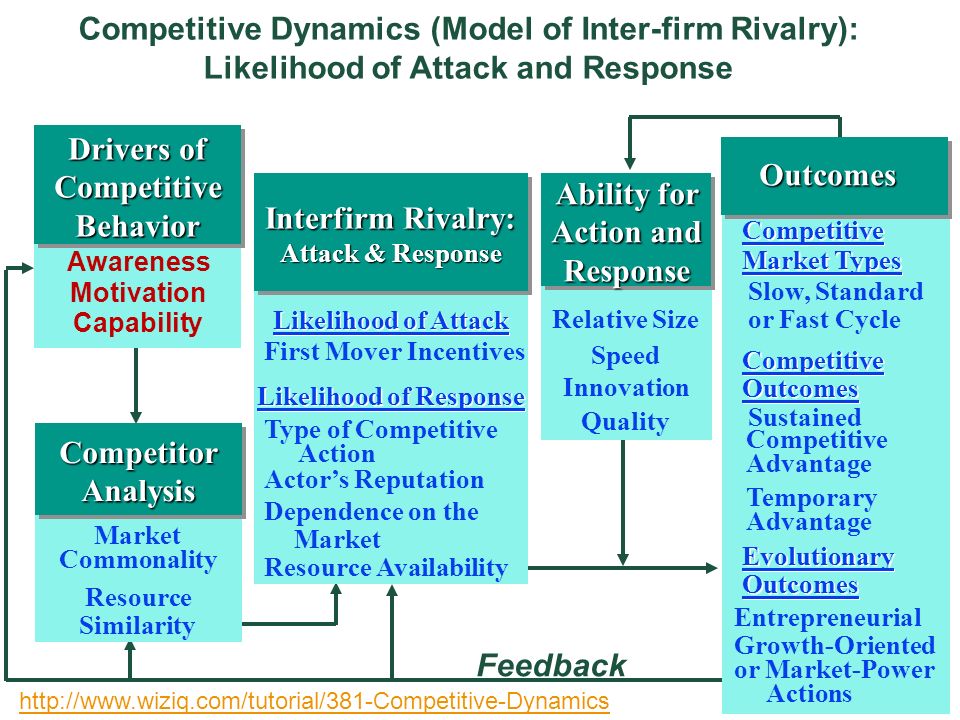 Competitive Dynamics (Model of Inter-firm Rivalry): Likelihood of Attack and Response

Drivers of Competitive Behavior

Awareness
Motivation
Capability

Competitor Analysis

Market Commonality

Resource Similarity

Interfirm Rivalry: Attack & Response

Likelihood of Attack

First Mover Incentives

Likelihood of Response

Type of Competitive Action

Actor's Reputation

Dependence on the Market

Resource Availability

Ability for Action and Response

Relative Size

Speed

Innovation

Quality

Outcomes

Competitive Market Types

Slow, Standard or Fast Cycle

Competitive Outcomes

Sustained Competitive Advantage

Temporary Advantage

Evolutionary Outcomes

Entrepreneurial Growth-Oriented or Market-Power Actions

Feedback

http://www.wiziq.com/tutorial/381-Competitive-Dynamics